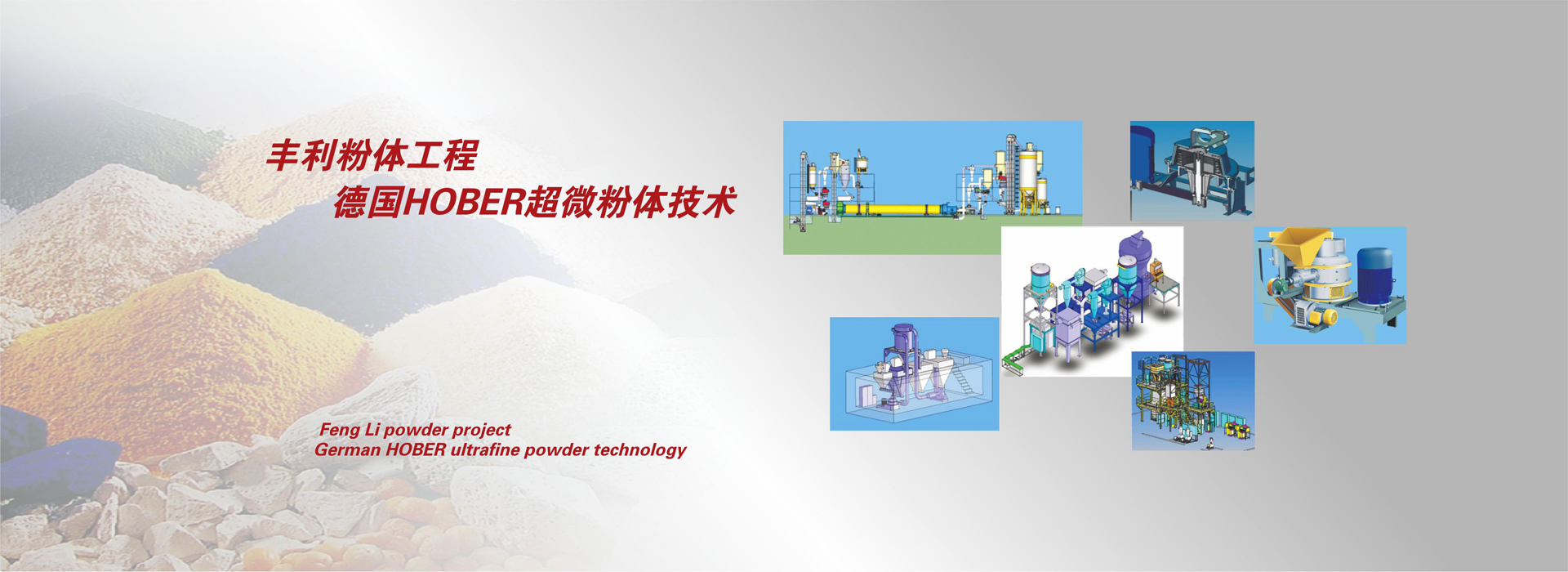 丰利粉体工程
德国HOBER超微粉体技术

Feng Li powder project
German HOBER ultrafine powder technology